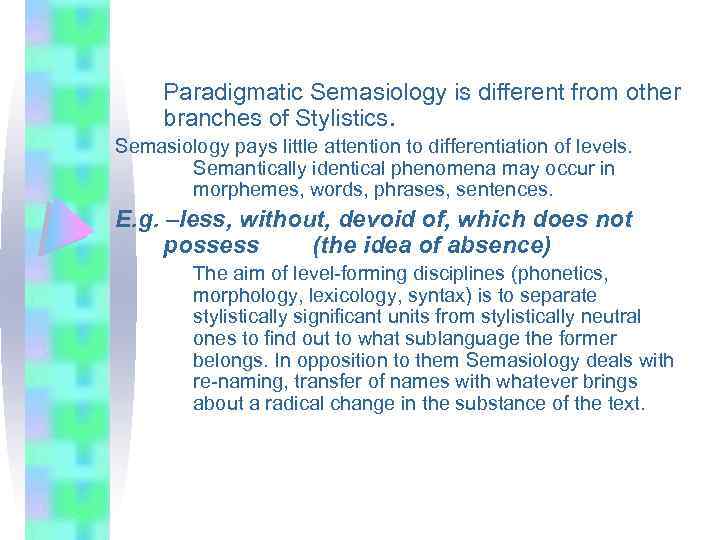 Paradigmatic Semasiology is different from other branches of Stylistics.

Semasiology pays little attention to differentiation of levels. Semantically identical phenomena may occur in morphemes, words, phrases, sentences.

E.g. –less, without, devoid of, which does not possess (the idea of absence)

The aim of level-forming disciplines (phonetics, morphology, lexicology, syntax) is to separate stylistically significant units from stylistically neutral ones to find out to what sublanguage the former belongs. In opposition to them Semasiology deals with re-naming, transfer of names with whatever brings about a radical change in the substance of the text.